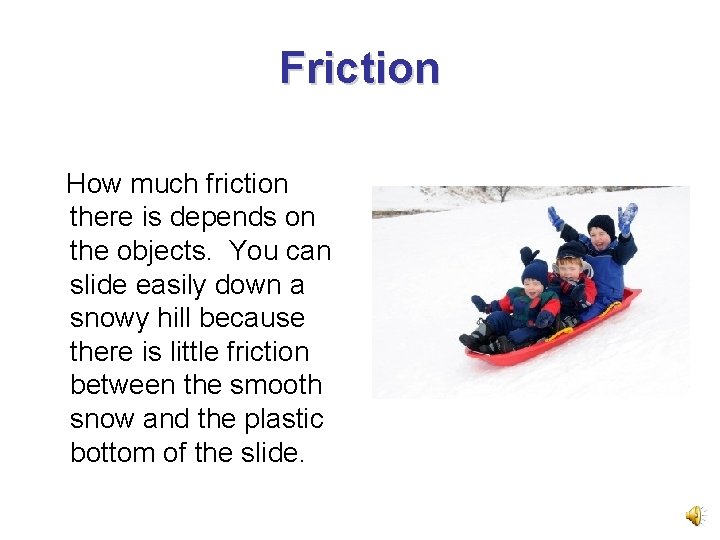 Friction

How much friction there is depends on the objects. You can slide easily down a snowy hill because there is little friction between the smooth snow and the plastic bottom of the slide.